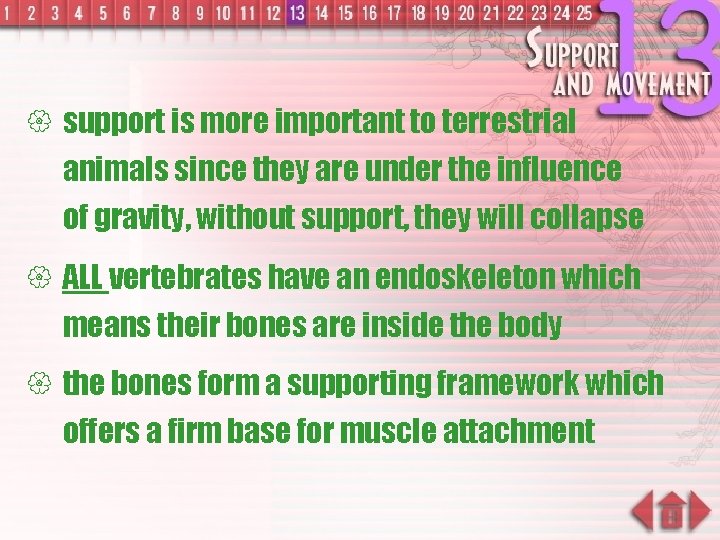 1 2 3 4 5 6 7 8 9 10 11 12 13 14 15 16 17 18 19 20 21 22 23 24 25

SUPPORT AND MOVEMENT 13

support is more important to terrestrial animals since they are under the influence of gravity, without support, they will collapse

ALL vertebrates have an endoskeleton which means their bones are inside the body

the bones form a supporting framework which offers a firm base for muscle attachment